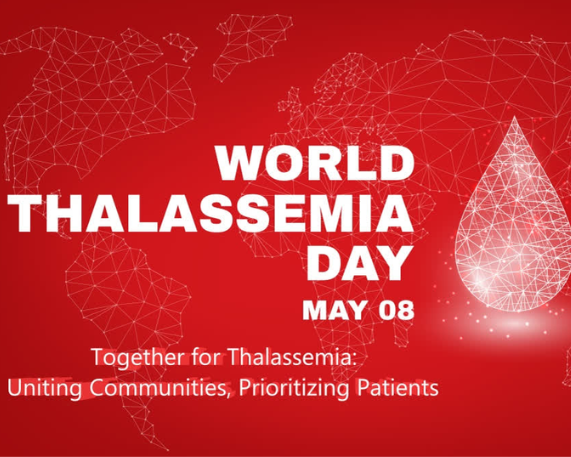 WORLD THALASSEMIA DAY
MAY 08

Together for Thalassemia: Uniting Communities, Prioritizing Patients